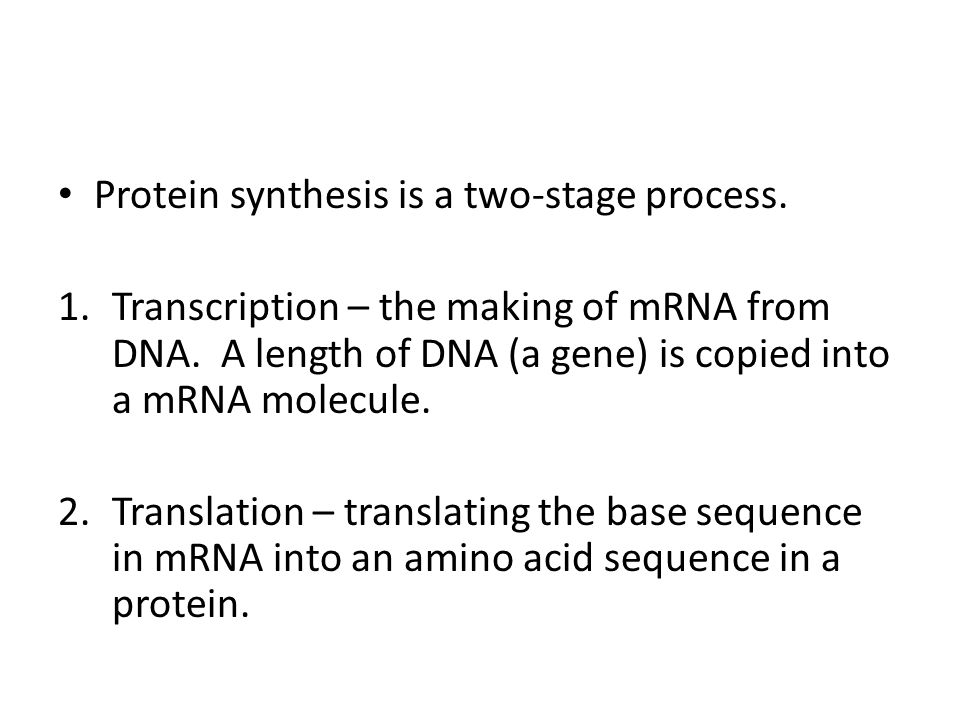 • Protein synthesis is a two-stage process.

1. Transcription – the making of mRNA from DNA. A length of DNA (a gene) is copied into a mRNA molecule.

2. Translation – translating the base sequence in mRNA into an amino acid sequence in a protein.